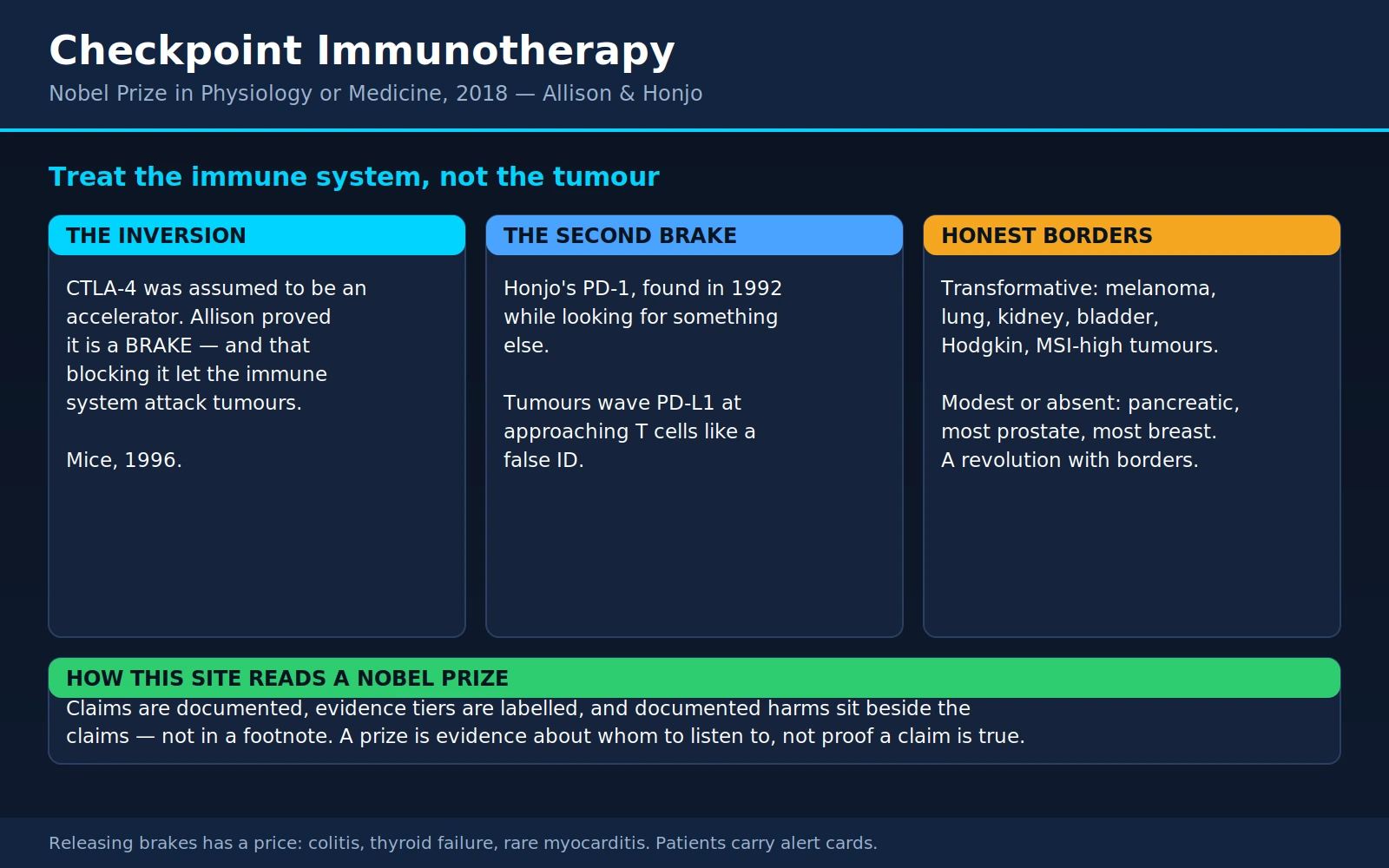 Checkpoint Immunotherapy

Nobel Prize in Physiology or Medicine, 2018 — Allison & Honjo

Treat the immune system, not the tumour

THE INVERSION

CTLA-4 was assumed to be an accelerator. Allison proved it is a BRAKE — and that blocking it let the immune system attack tumours.

Mice, 1996.

THE SECOND BRAKE

Honjo's PD-1, found in 1992 while looking for something else.

Tumours wave PD-L1 at approaching T cells like a false ID.

HONEST BORDERS

Transformative: melanoma, lung, kidney, bladder, Hodgkin, MSI-high tumours.

Modest or absent: pancreatic, most prostate, most breast. A revolution with borders.

HOW THIS SITE READS A NOBEL PRIZE

Claims are documented, evidence tiers are labelled, and documented harms sit beside the claims — not in a footnote. A prize is evidence about whom to listen to, not proof a claim is true.

Releasing brakes has a price: colitis, thyroid failure, rare myocarditis. Patients carry alert cards.